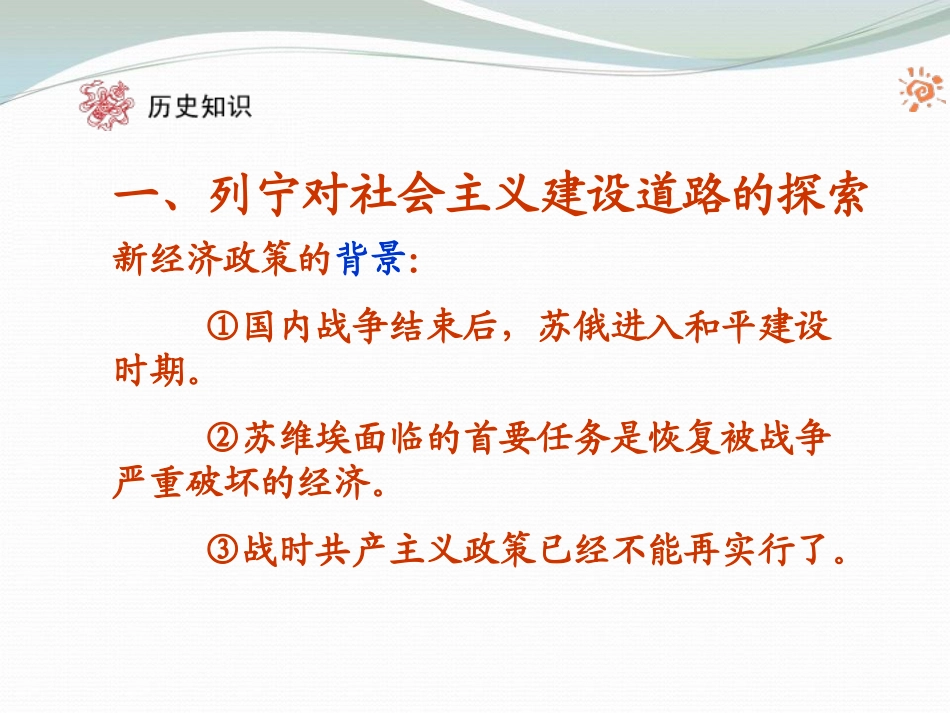 历史知识

一、列宁对社会主义建设道路的探索

新经济政策的背景:

①国内战争结束后，苏俄进入和平建设时期。

②苏维埃面临的首要任务是恢复被战争严重破坏的经济。

③战时共产主义政策已经不能再实行了。